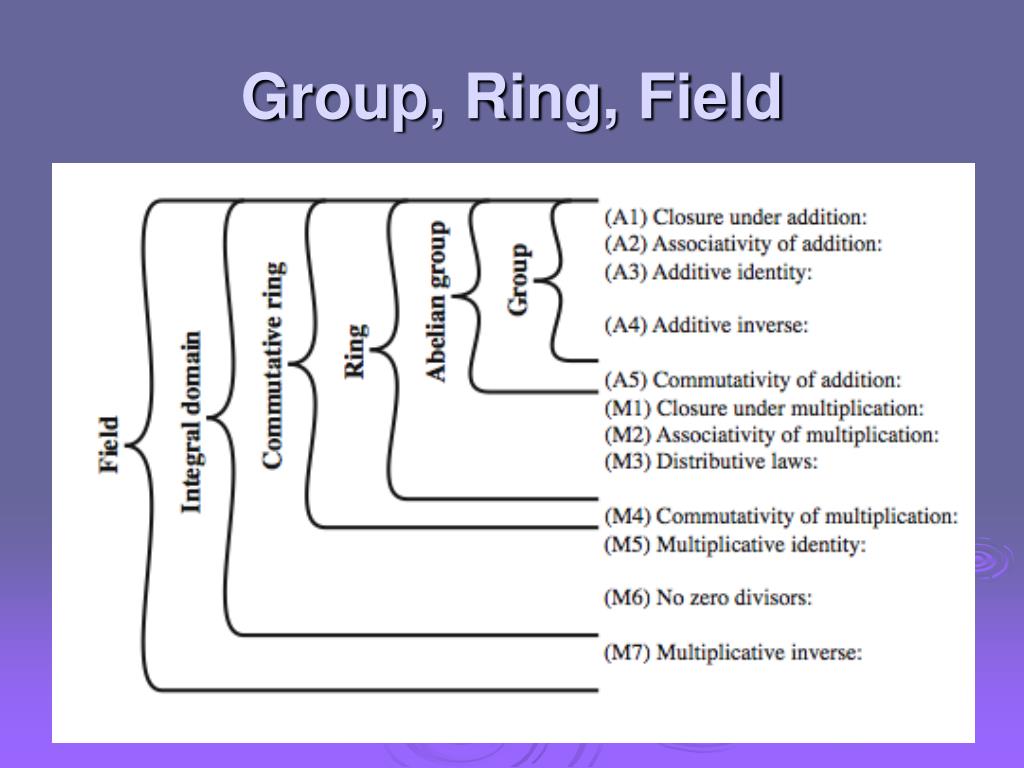 Group, Ring, Field

Field
Integral domain
Commutative ring
Ring
Abelian group
Group

(A1) Closure under addition:
(A2) Associativity of addition:
(A3) Additive identity:
(A4) Additive inverse:
(A5) Commutativity of addition:
(M1) Closure under multiplication:
(M2) Associativity of multiplication:
(M3) Distributive laws:
(M4) Commutativity of multiplication:
(M5) Multiplicative identity:
(M6) No zero divisors:
(M7) Multiplicative inverse: